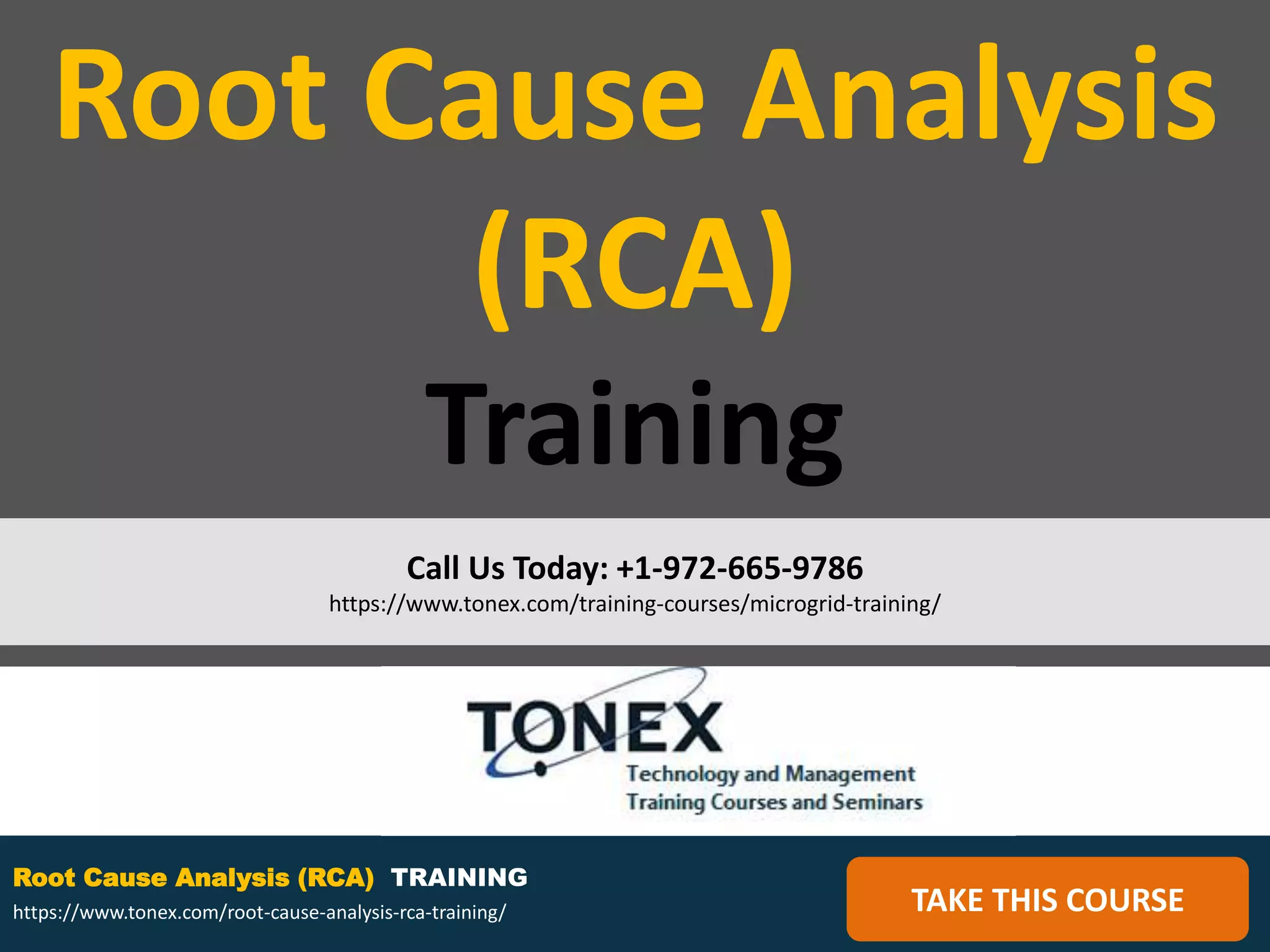 Root Cause Analysis (RCA)

Training

Call Us Today: +1-972-665-9786
https://www.tonex.com/training-courses/microgrid-training/

TONEX
Technology and Management
Training Courses and Seminars

Root Cause Analysis (RCA) TRAINING
https://www.tonex.com/root-cause-analysis-rca-training/

TAKE THIS COURSE